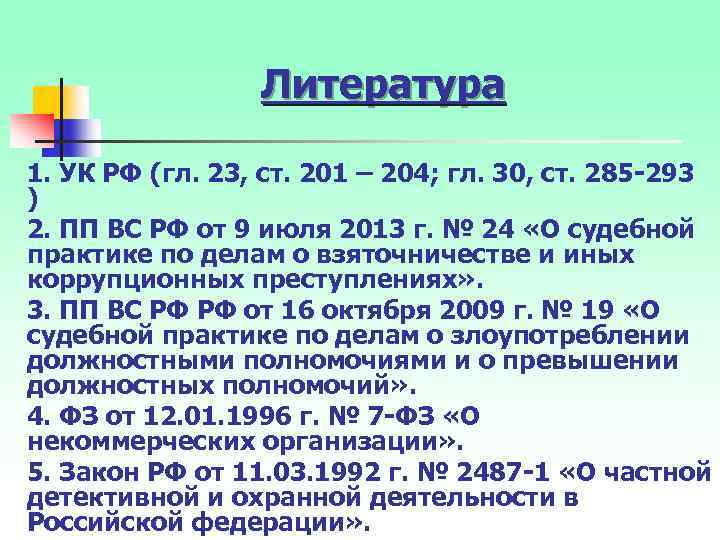 Литература

1. УК РФ (гл. 23, ст. 201 – 204; гл. 30, ст. 285-293 )

2. ПП ВС РФ от 9 июля 2013 г. № 24 «О судебной практике по делам о взяточничестве и иных коррупционных преступлениях».

3. ПП ВС РФ РФ от 16 октября 2009 г. № 19 «О судебной практике по делам о злоупотреблении должностными полномочиями и о превышении должностных полномочий».

4. ФЗ от 12.01.1996 г. № 7-ФЗ «О некоммерческих организации».

5. Закон РФ от 11.03.1992 г. № 2487-1 «О частной детективной и охранной деятельности в Российской федерации».